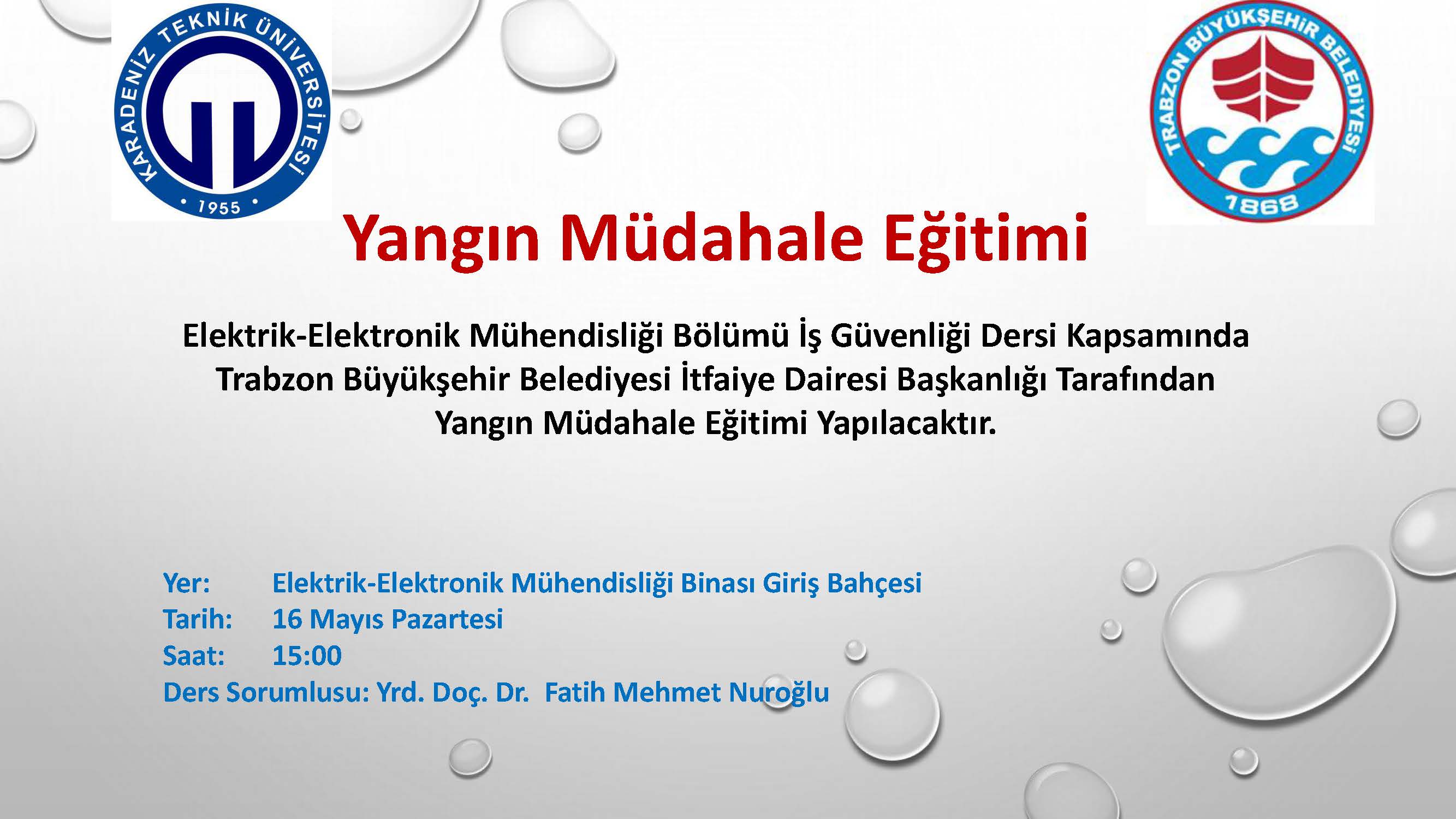 KARADENİZ TEKNİK ÜNİVERSİTESİ
• 1955 •

TRABZON BÜYÜKŞEHİR BELEDİYESİ
1868

Yangın Müdahale Eğitimi

Elektrik-Elektronik Mühendisliği Bölümü İş Güvenliği Dersi Kapsamında Trabzon Büyükşehir Belediyesi İtfaiye Dairesi Başkanlığı Tarafından Yangın Müdahale Eğitimi Yapılacaktır.

Yer: Elektrik-Elektronik Mühendisliği Binası Giriş Bahçesi
Tarih: 16 Mayıs Pazartesi
Saat: 15:00
Ders Sorumlusu: Yrd. Doç. Dr. Fatih Mehmet Nuroğlu